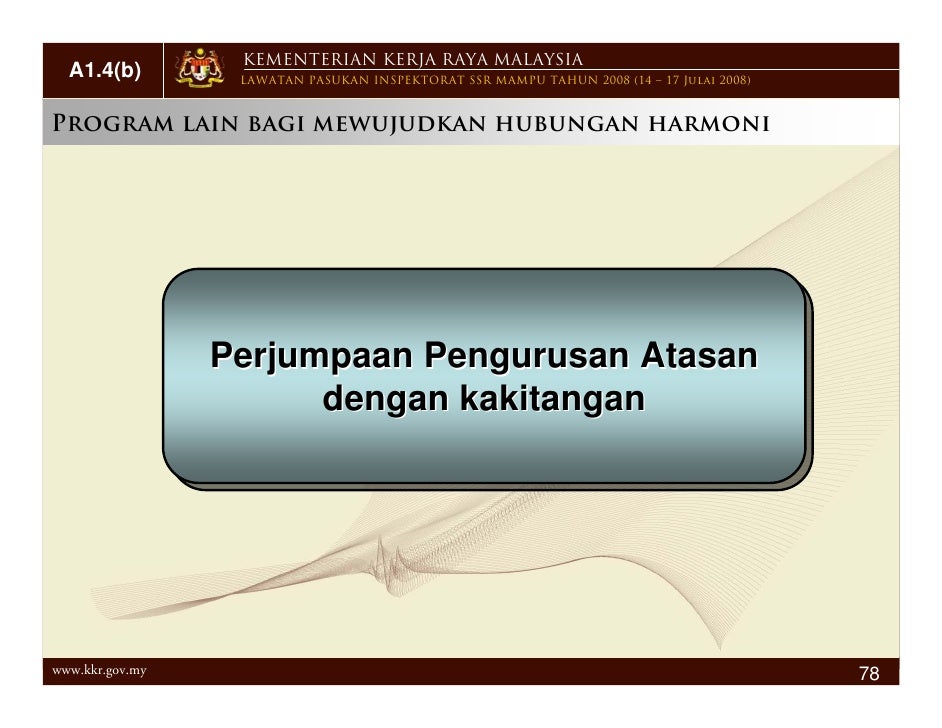 A1.4(b)

KEMENTERIAN KERJA RAYA MALAYSIA
LAWATAN PASUKAN INSPEKTORAT SSR MAMPU TAHUN 2008 (14 – 17 JULAI 2008)

PROGRAM LAIN BAGI MEWUJUDKAN HUBUNGAN HARMONI

Perjumpaan Pengurusan Atasan dengan kakitangan

www.kkr.gov.my

78